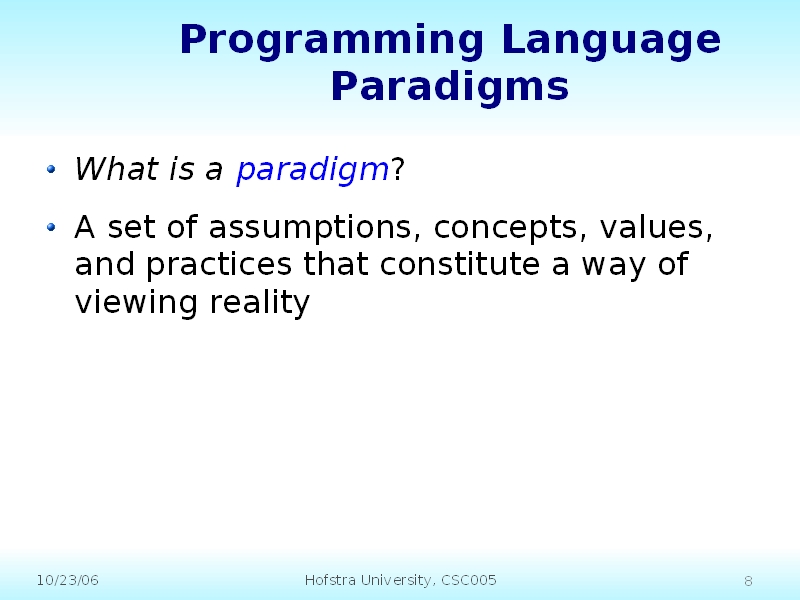 Programming Language Paradigms

• What is a paradigm?

• A set of assumptions, concepts, values, and practices that constitute a way of viewing reality

10/23/06 Hofstra University, CSC005 8